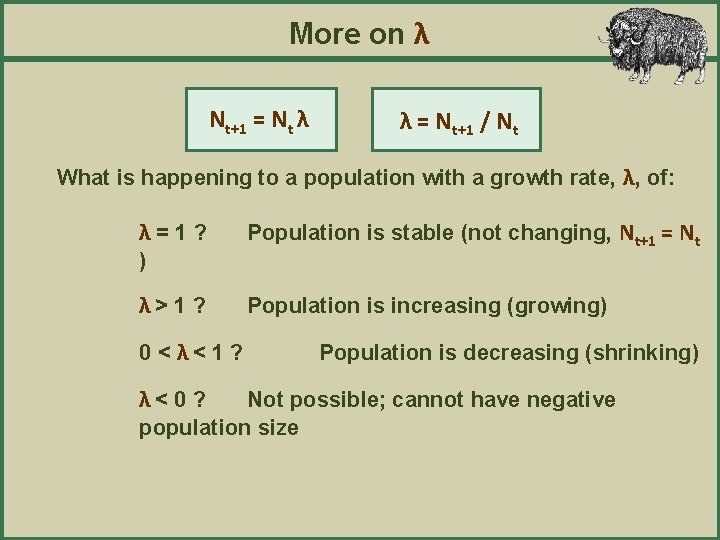 More on $\lambda$

$N_{t+1} = N_t \lambda$

$\lambda = N_{t+1} / N_t$

What is happening to a population with a growth rate, $\lambda$, of:

$\lambda = 1$ ? Population is stable (not changing, $N_{t+1} = N_t$ )

$\lambda > 1$ ? Population is increasing (growing)

$0 < \lambda < 1$ ? Population is decreasing (shrinking)

$\lambda < 0$ ? Not possible; cannot have negative population size